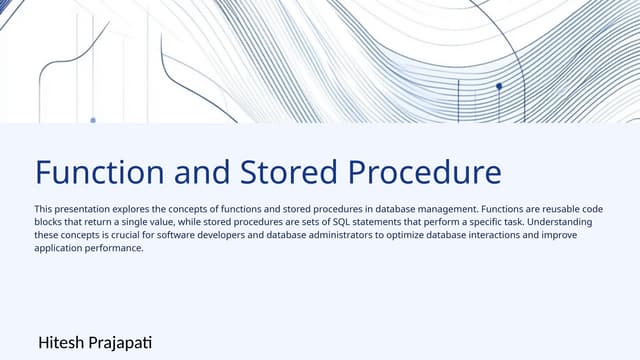 Function and Stored Procedure

This presentation explores the concepts of functions and stored procedures in database management. Functions are reusable code blocks that return a single value, while stored procedures are sets of SQL statements that perform a specific task. Understanding these concepts is crucial for software developers and database administrators to optimize database interactions and improve application performance.

Hitesh Prajapati